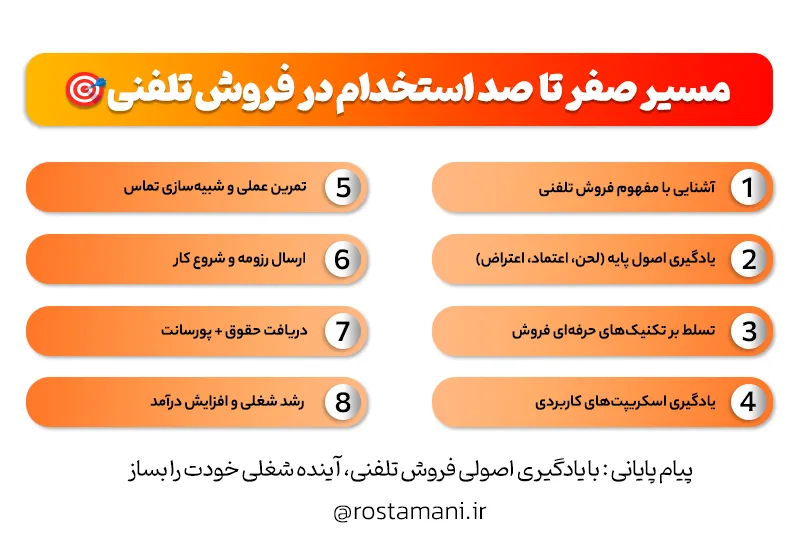 مسیر صفر تا صد استخدام در فروش تلفنی

1 آشنایی با مفهوم فروش تلفنی

2 یادگیری اصول پایه (لحن، اعتماد، اعتراض)

3 تسلط بر تکنیک‌های حرفه‌ای فروش

4 یادگیری اسکریپت‌های کاربردی

5 تمرین عملی و شبیه‌سازی تماس

6 ارسال رزومه و شروع کار

7 دریافت حقوق + پورسانت

8 رشد شغلی و افزایش درآمد

پیام پایانی : با یادگیری اصولی فروش تلفنی، آینده شغلی خودت را بساز

@rostamani.ir